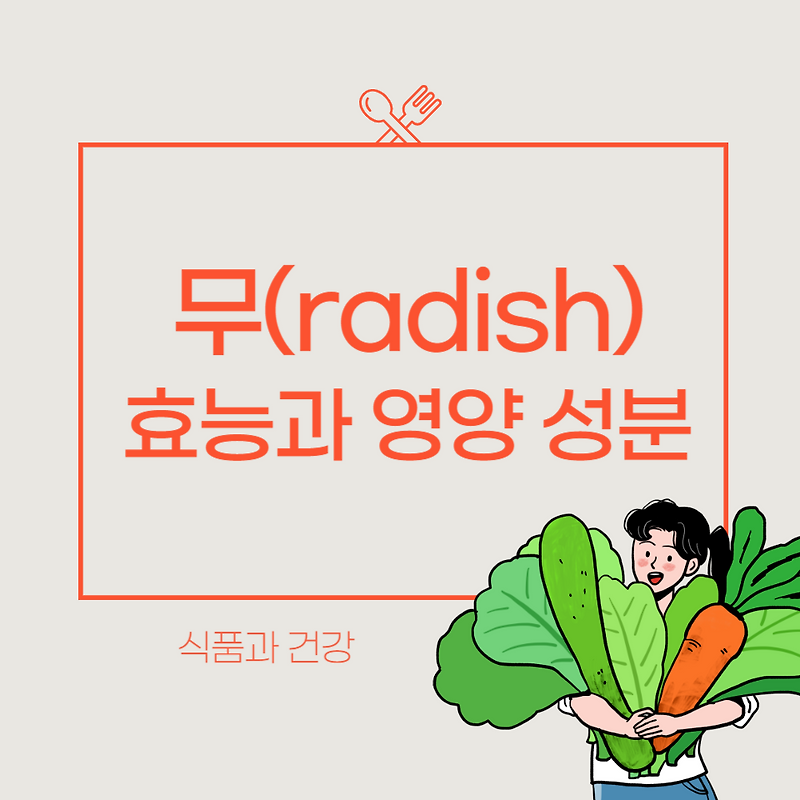 무(radish)
효능과 영양 성분

식품과 건강